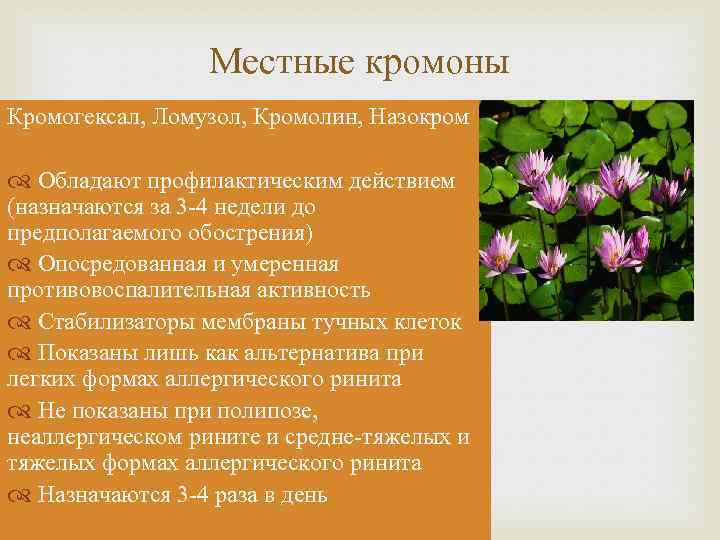 Местные кромоны

Кромогексал, Ломузол, Кромолин, Назокром

Обладают профилактическим действием (назначаются за 3-4 недели до предполагаемого обострения)

Опосредованная и умеренная противовоспалительная активность

Стабилизаторы мембраны тучных клеток

Показаны лишь как альтернатива при легких формах аллергического ринита

Не показаны при полипозе, неаллергическом рините и средне-тяжелых и тяжелых формах аллергического ринита

Назначаются 3-4 раза в день